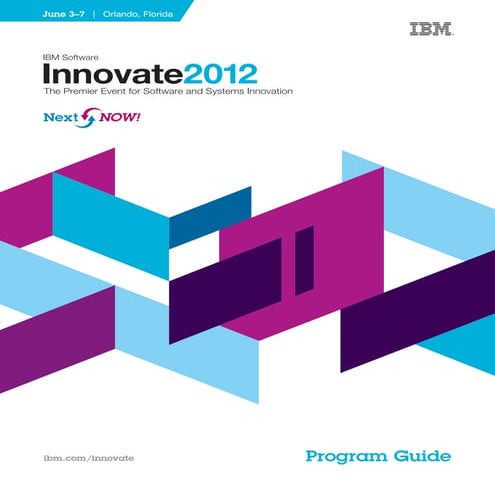 June 3–7 | Orlando, Florida

IBM

IBM Software
Innovate2012
The Premier Event for Software and Systems Innovation

Next NOW!

ibm.com/innovate

Program Guide